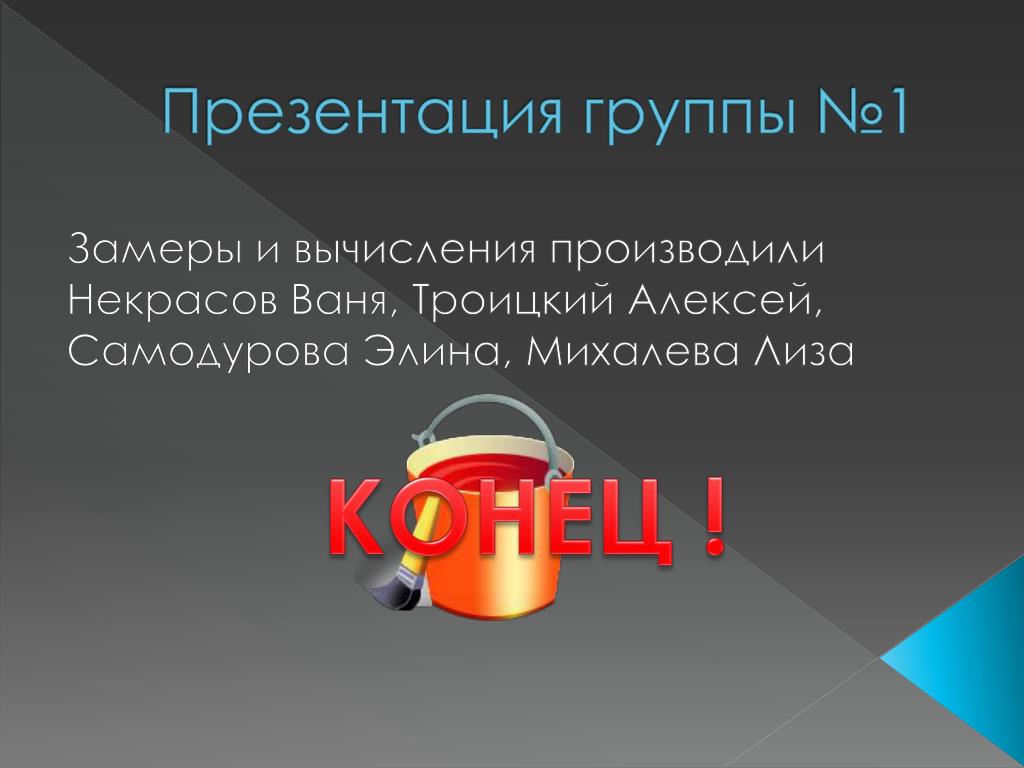 Презентация группы №1

Замеры и вычисления производили Некрасов Ваня, Троицкий Алексей, Самодурова Элина, Михалева Лиза

КОНЕЦ !